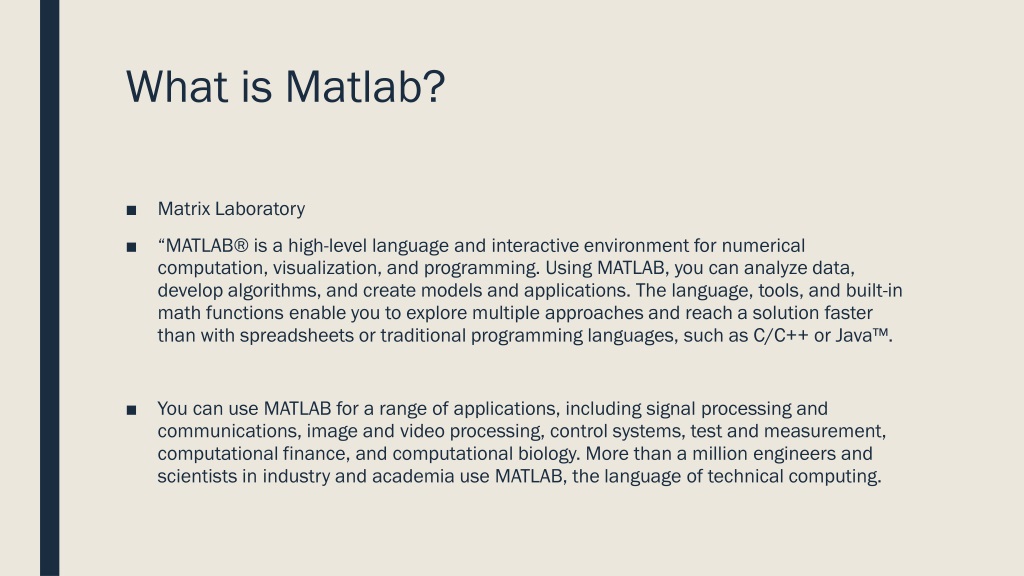 What is Matlab?

■ Matrix Laboratory

■ “MATLAB® is a high-level language and interactive environment for numerical computation, visualization, and programming. Using MATLAB, you can analyze data, develop algorithms, and create models and applications. The language, tools, and built-in math functions enable you to explore multiple approaches and reach a solution faster than with spreadsheets or traditional programming languages, such as C/C++ or Java™.

■ You can use MATLAB for a range of applications, including signal processing and communications, image and video processing, control systems, test and measurement, computational finance, and computational biology. More than a million engineers and scientists in industry and academia use MATLAB, the language of technical computing.